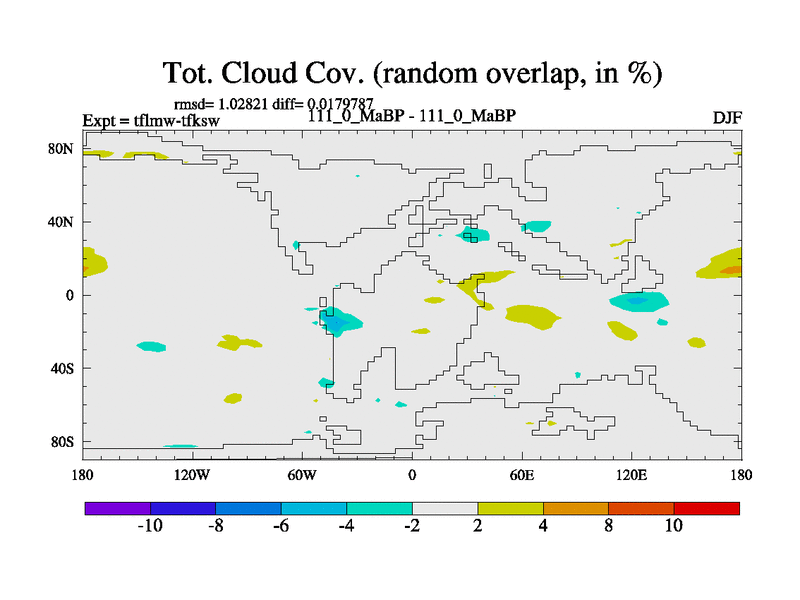 Tot. Cloud Cov. (random overlap, in %)

rmsd= 1.02821 diff= 0.0179787

Expt = tflmw-tfksw

111_0_MaBP - 111_0_MaBP

DJF

80N
40N
0
40S
80S

180
120W
60W
0
60E
120E
180

-10
-8
-6
-4
-2
2
4
8
10